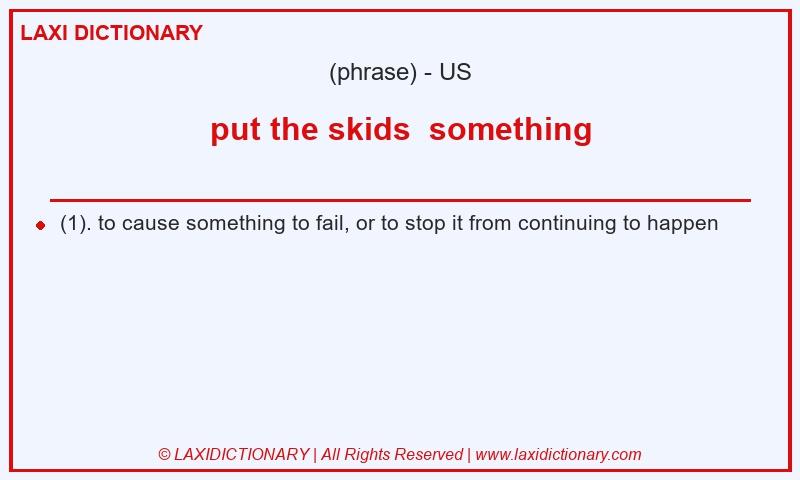 LAXI DICTIONARY

(phrase) - US

put the skids  something

(1). to cause something to fail, or to stop it from continuing to happen

© LAXIDICTIONARY | All Rights Reserved | www.laxidictionary.com